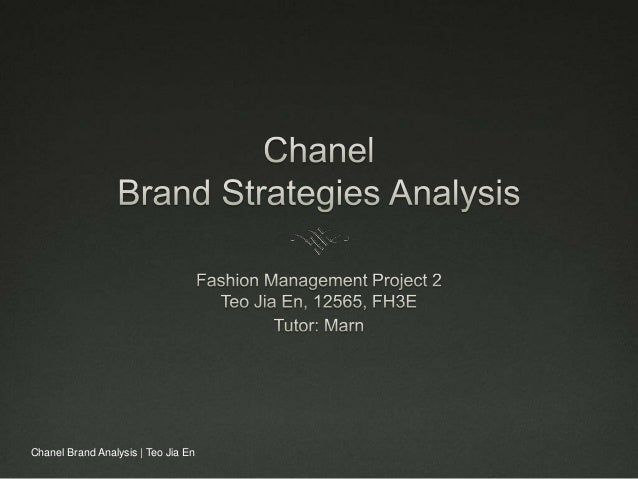 Chanel
Brand Strategies Analysis

Fashion Management Project 2
Teo Jia En, 12565, FH3E
Tutor: Marn

Chanel Brand Analysis | Teo Jia En